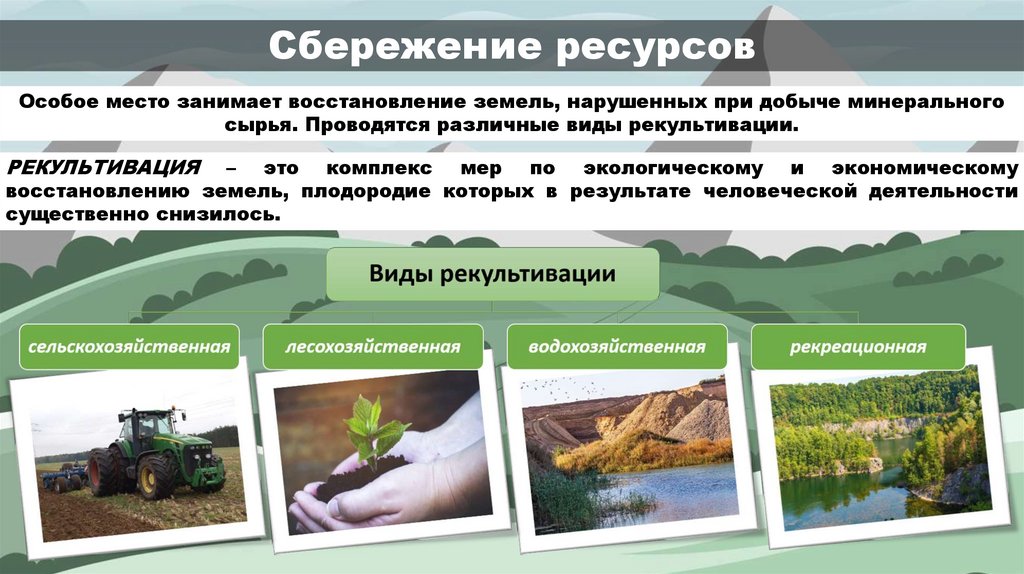 Сбережение ресурсов

Особое место занимает восстановление земель, нарушенных при добыче минерального сырья. Проводятся различные виды рекультивации.

РЕКУЛЬТИВАЦИЯ – это комплекс мер по экологическому и экономическому восстановлению земель, плодородие которых в результате человеческой деятельности существенно снизилось.

Виды рекультивации

сельскохозяйственная

лесохозяйственная

водохозяйственная

рекреационная